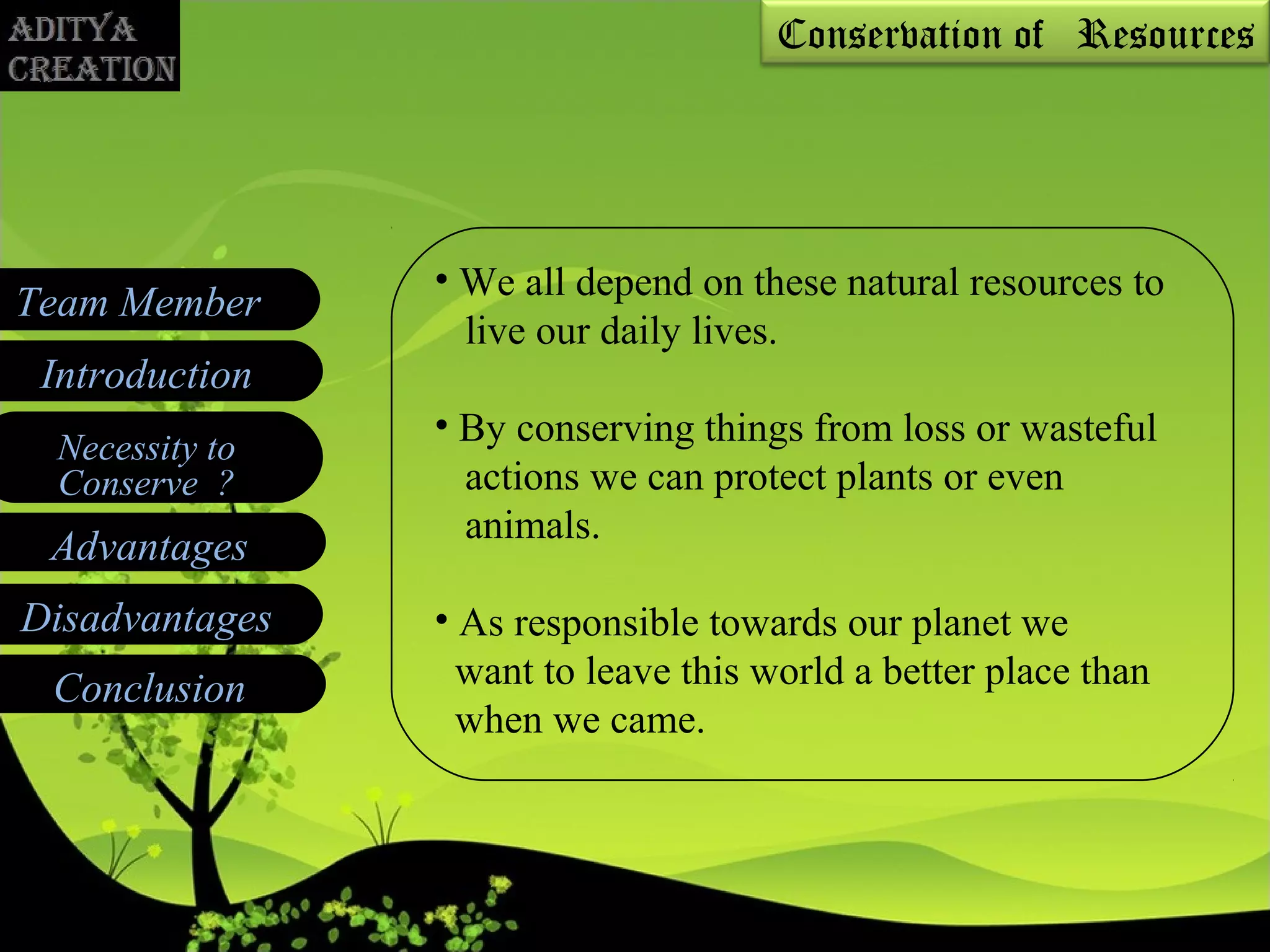 ADITYA CREATION

Conservation of Resources

Team Member

Introduction

Necessity to Conserve ?

Advantages

Disadvantages

Conclusion

• We all depend on these natural resources to live our daily lives.

• By conserving things from loss or wasteful actions we can protect plants or even animals.

• As responsible towards our planet we want to leave this world a better place than when we came.